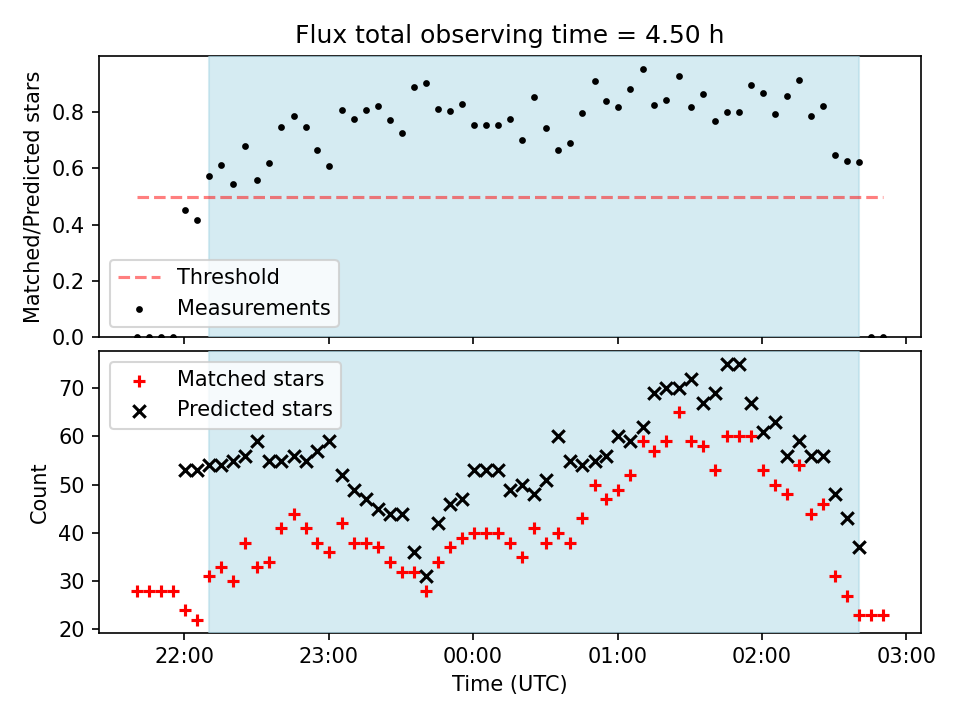 Flux total observing time = 4.50 h

Matched/Predicted stars

0.8
0.6
0.4
0.2
0.0

Threshold
Measurements

Matched stars
Predicted stars

Count

70
60
50
40
30
20

22:00
23:00
00:00
01:00
02:00
03:00

Time (UTC)